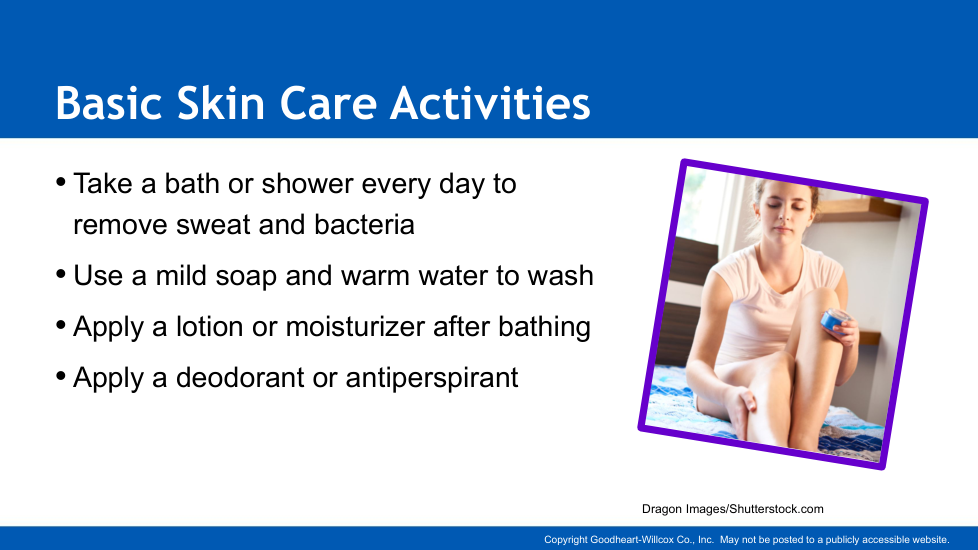 Basic Skin Care Activities

• Take a bath or shower every day to remove sweat and bacteria

• Use a mild soap and warm water to wash

• Apply a lotion or moisturizer after bathing

• Apply a deodorant or antiperspirant

Dragon Images/Shutterstock.com

Copyright Goodheart-Willcox Co., Inc. May not be posted to a publicly accessible website.